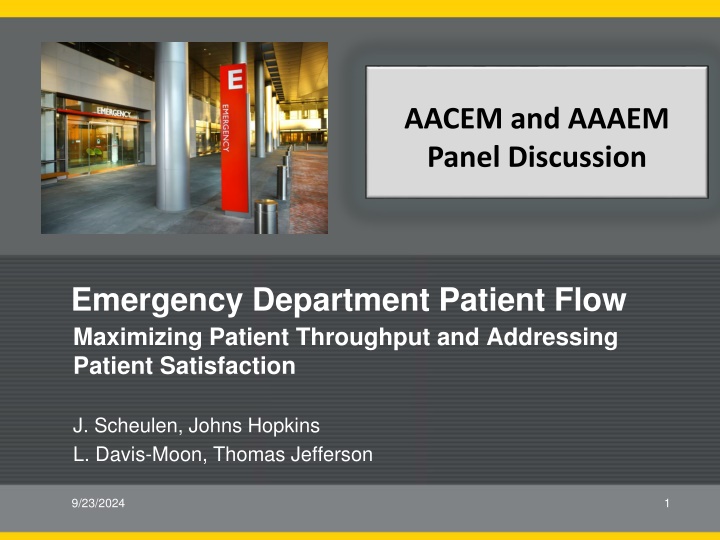 EMERGENCY

E

EMERGENCY

AACEM and AAAEM Panel Discussion

Emergency Department Patient Flow

Maximizing Patient Throughput and Addressing Patient Satisfaction

J. Scheulen, Johns Hopkins

L. Davis-Moon, Thomas Jefferson

9/23/2024

1